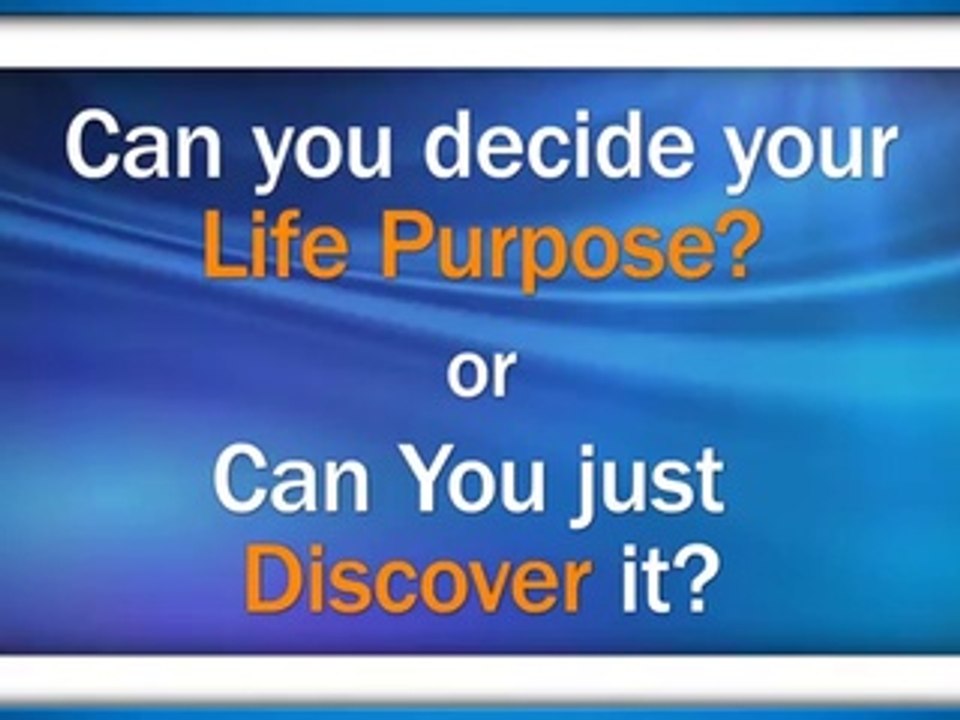 Can you decide your Life Purpose?

or

Can You just Discover it?